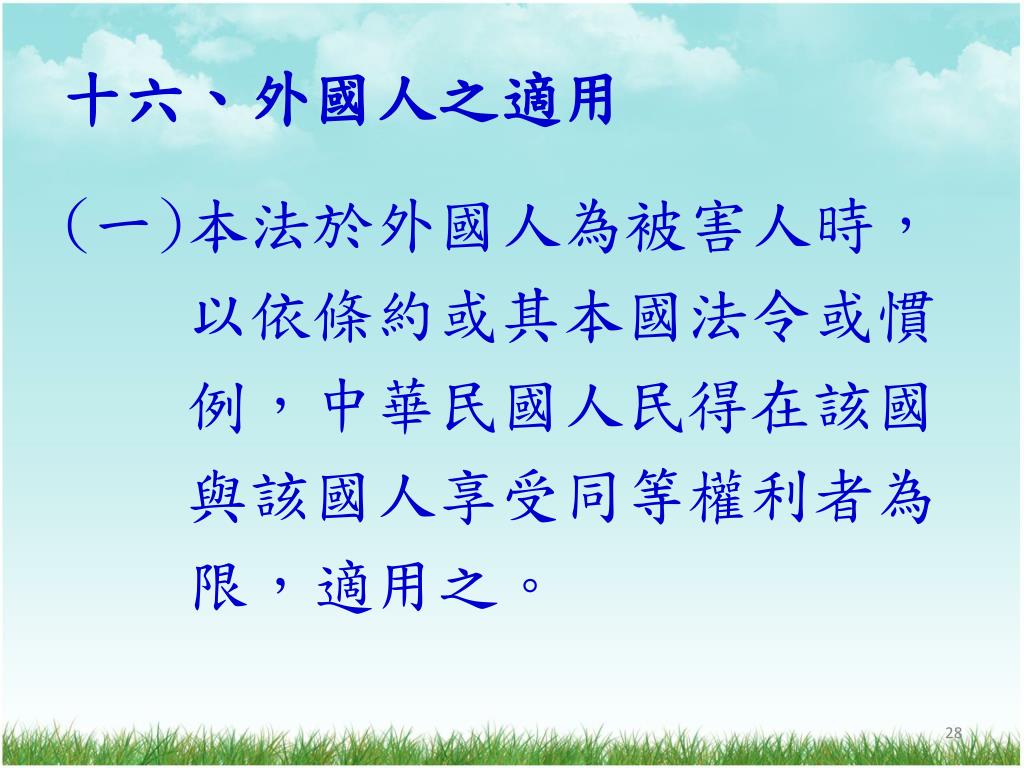 十六、外國人之適用

(一)本法於外國人為被害人時，以依條約或其本國法令或慣例，中華民國人民得在該國與該國人享受同等權利者為限，適用之。

28